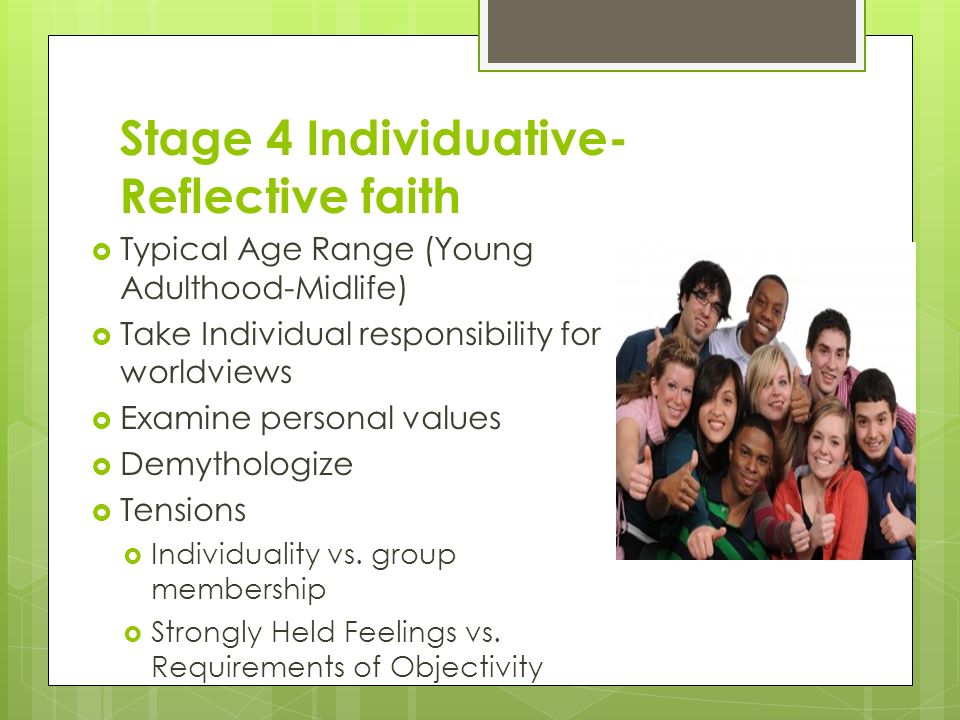 Stage 4 Individuative-Reflective faith

Typical Age Range (Young Adulthood-Midlife)

Take Individual responsibility for worldviews

Examine personal values

Demythologize

Tensions

Individuality vs. group membership

Strongly Held Feelings vs. Requirements of Objectivity